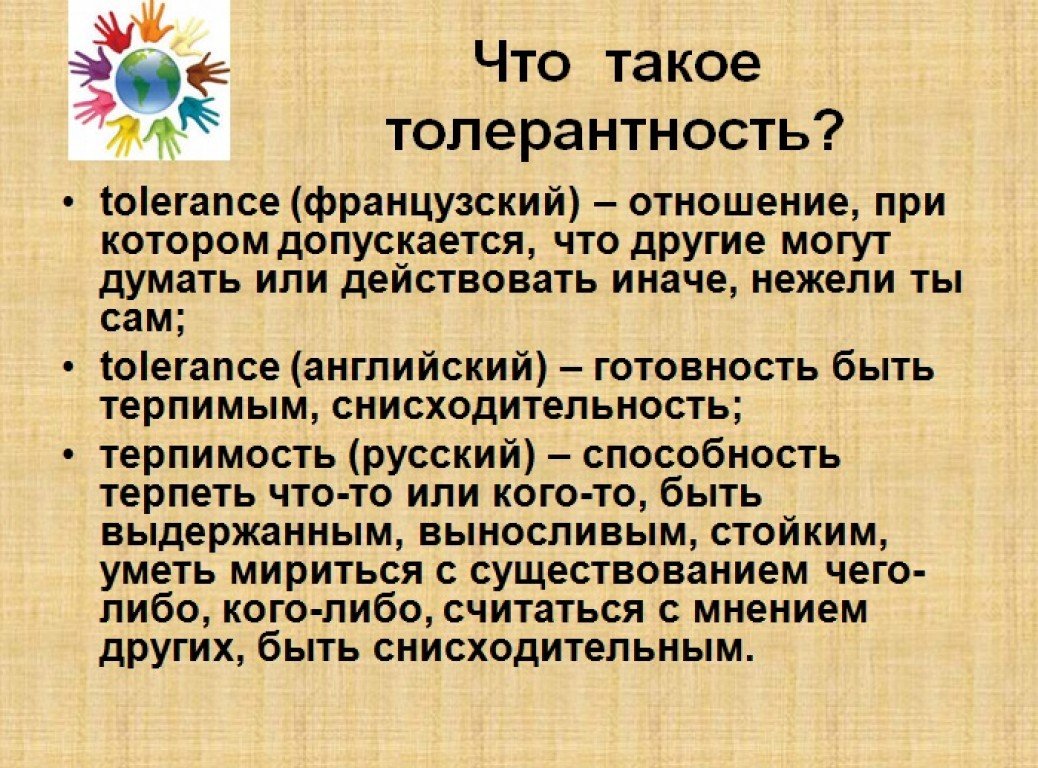 Что такое толерантность?

• tolerance (французский) – отношение, при котором допускается, что другие могут думать или действовать иначе, нежели ты сам;
• tolerance (английский) – готовность быть терпимым, снисходительность;
• терпимость (русский) – способность терпеть что-то или кого-то, быть выдержанным, выносливым, стойким, уметь мириться с существованием чего-либо, кого-либо, считаться с мнением других, быть снисходительным.